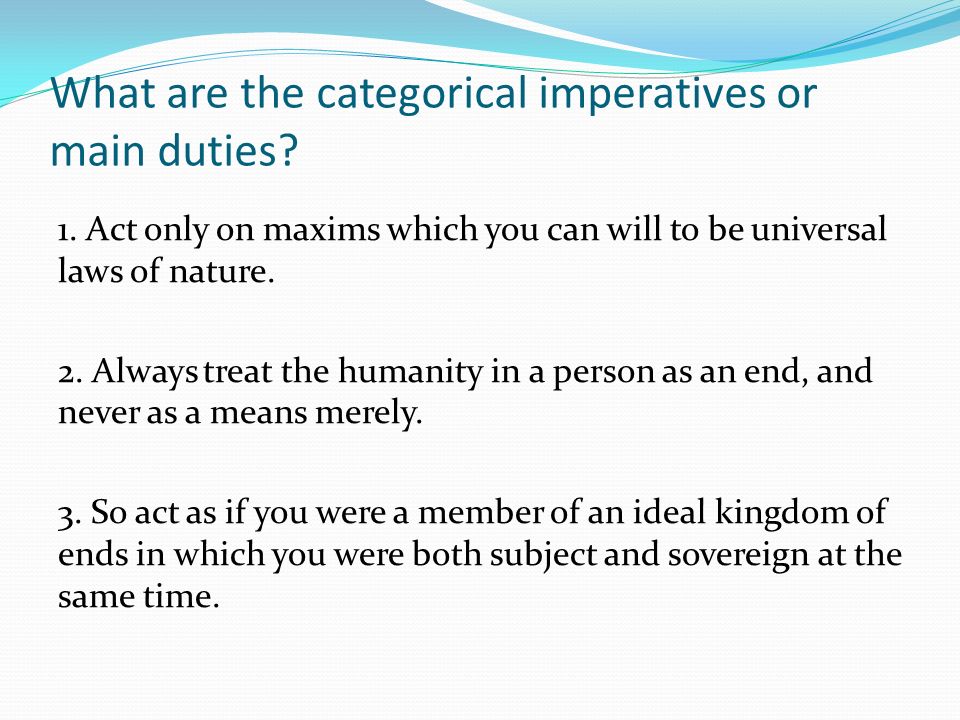 What are the categorical imperatives or main duties?

1. Act only on maxims which you can will to be universal laws of nature.

2. Always treat the humanity in a person as an end, and never as a means merely.

3. So act as if you were a member of an ideal kingdom of ends in which you were both subject and sovereign at the same time.